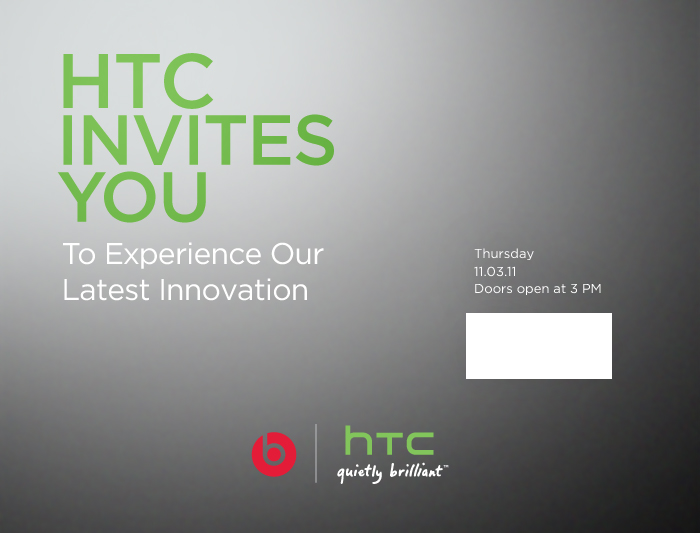 HTC INVITES YOU

To Experience Our Latest Innovation

Thursday
11.03.11
Doors open at 3 PM

b

htc
quietly brilliant™